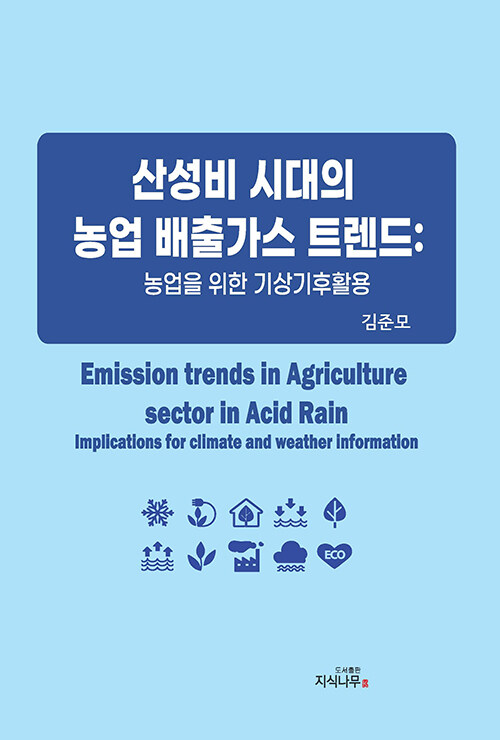 산성비 시대의
농업 배출가스 트렌드:
농업을 위한 기상기후활용

김준모

Emission trends in Agriculture sector in Acid Rain
Implications for climate and weather information

ECO

도서출판
지식나무